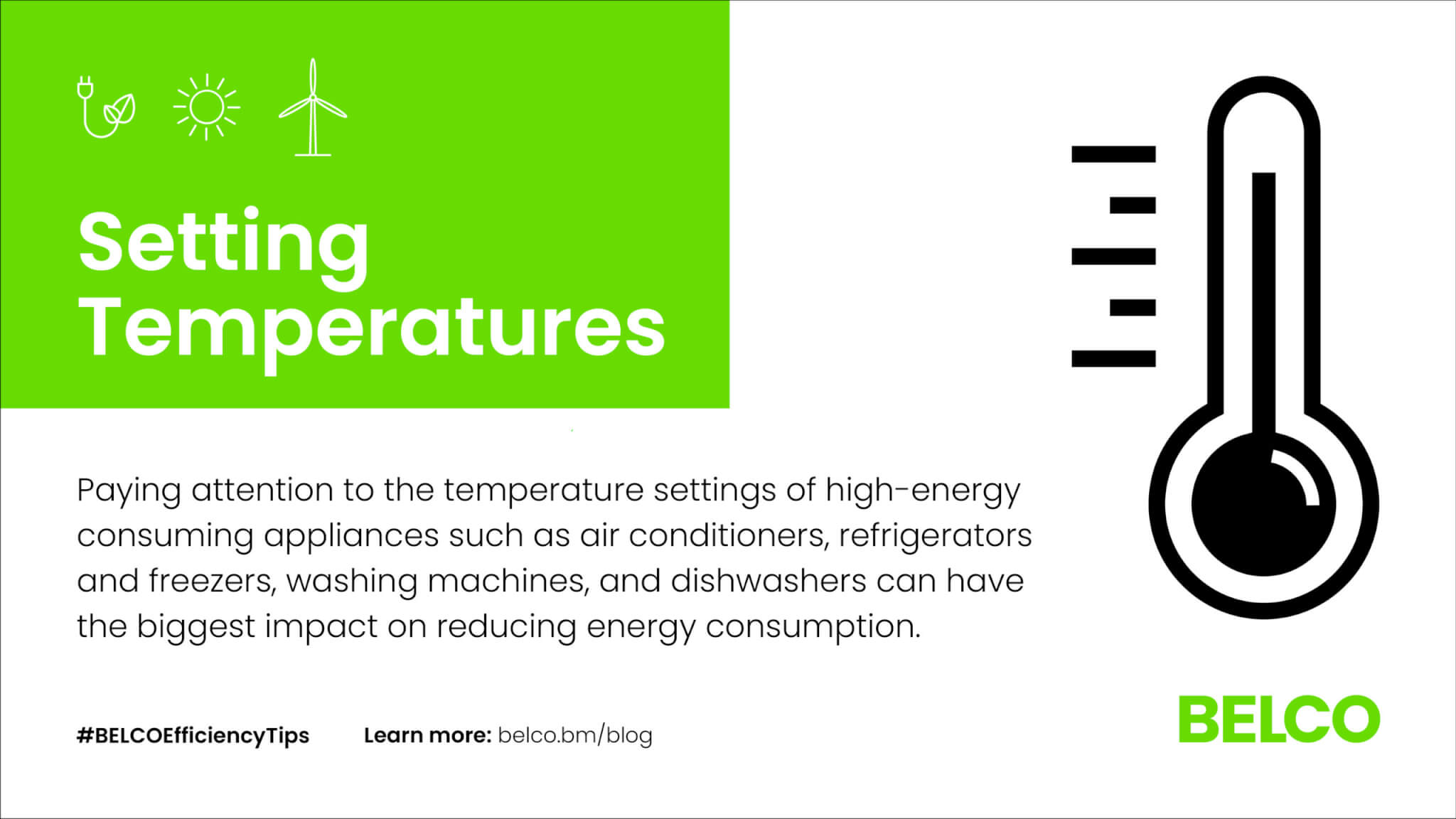 Setting Temperatures

Paying attention to the temperature settings of high-energy consuming appliances such as air conditioners, refrigerators and freezers, washing machines, and dishwashers can have the biggest impact on reducing energy consumption.

#BELCOEfficiencyTips

Learn more: belco.bm/blog

BELCO